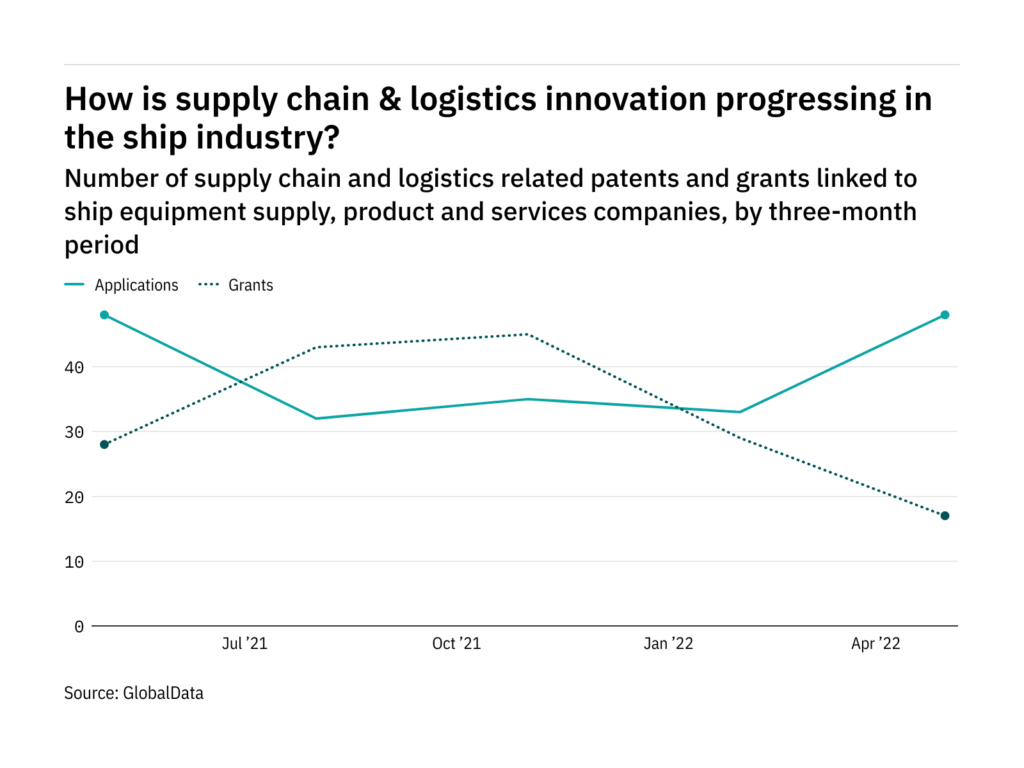 How is supply chain & logistics innovation progressing in the ship industry?

Number of supply chain and logistics related patents and grants linked to ship equipment supply, product and services companies, by three-month period

Applications Grants

40
30
20
10
0

Jul '21 Oct '21 Jan '22 Apr '22

Source: GlobalData